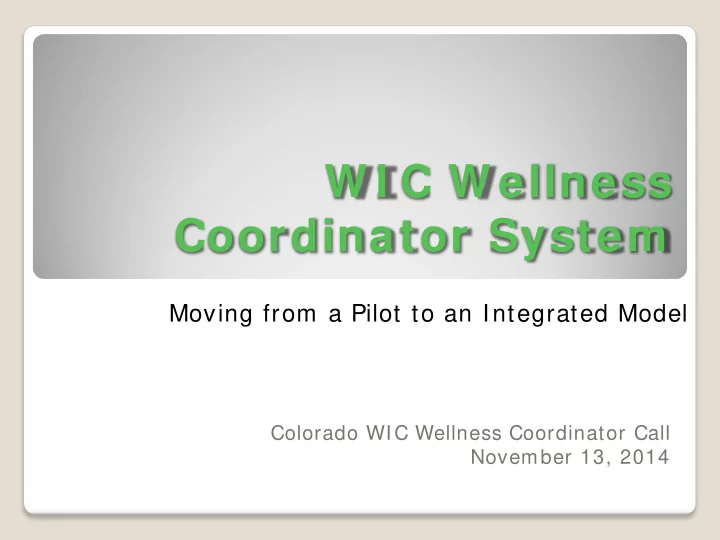 WIC Wellness Coordinator System

Moving from a Pilot to an Integrated Model

Colorado WIC Wellness Coordinator Call
November 13, 2014